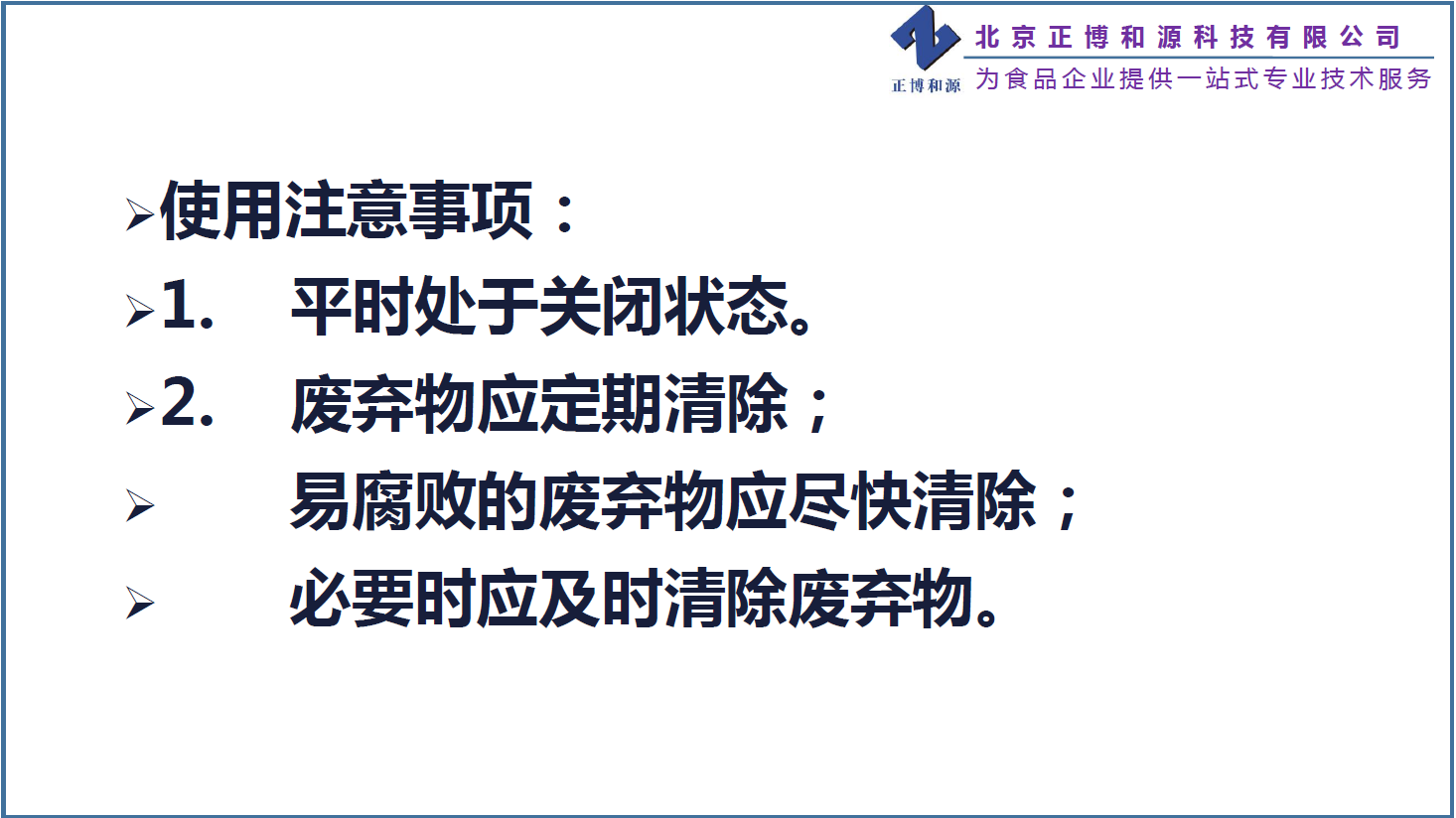 正博和源
北京正博和源科技有限公司
为食品企业提供一站式专业技术服务

➢使用注意事项：
➢1. 平时处于关闭状态。
➢2. 废弃物应定期清除；
➢ 易腐败的废弃物应尽快清除；
➢ 必要时应及时清除废弃物。